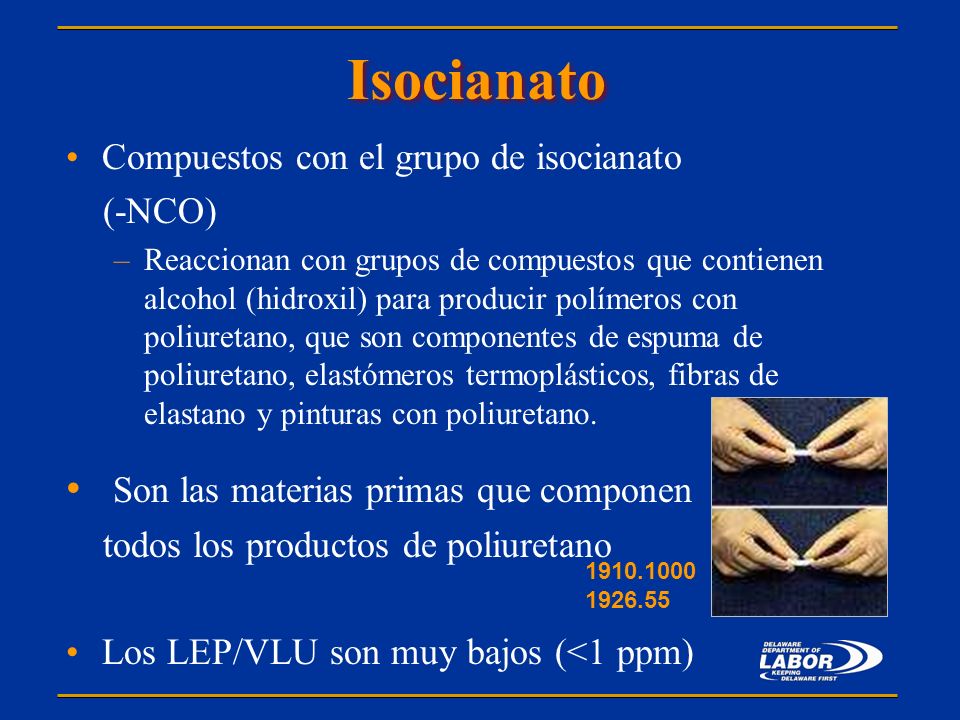 Isocianato

• Compuestos con el grupo de isocianato (-NCO)

– Reaccionan con grupos de compuestos que contienen alcohol (hidroxil) para producir polímeros con poliuretano, que son componentes de espuma de poliuretano, elastómeros termoplásticos, fibras de elastano y pinturas con poliuretano.

• Son las materias primas que componen todos los productos de poliuretano

1910.1000
1926.55

• Los LEP/VLU son muy bajos (<1 ppm)

DELAWARE DEPARTMENT OF LABOR KEEPING DELAWARE FIRST